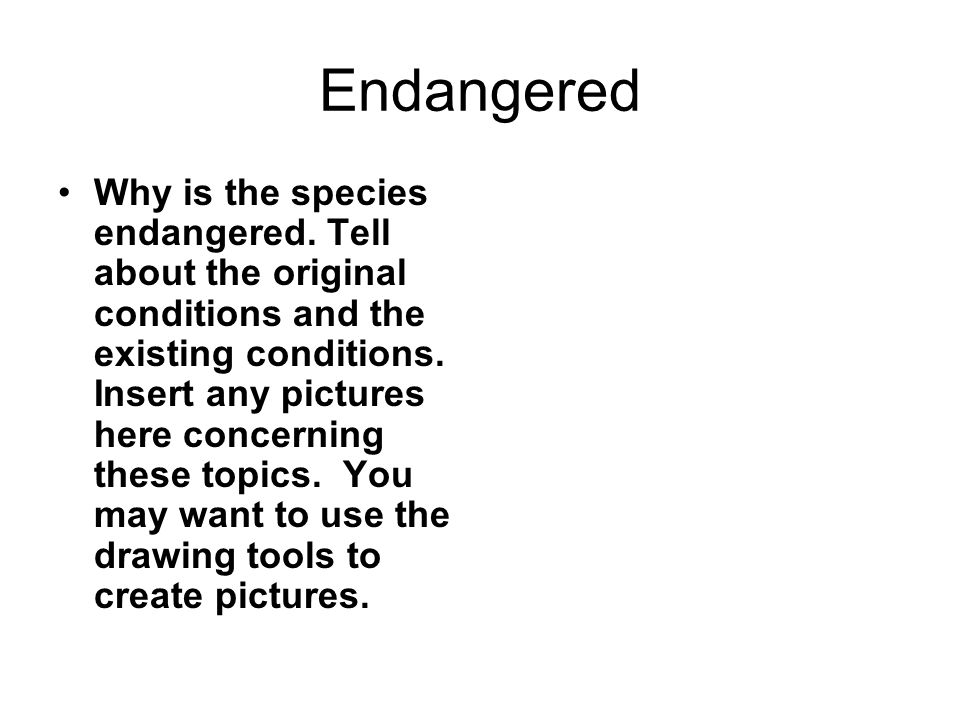 Endangered

• Why is the species endangered. Tell about the original conditions and the existing conditions. Insert any pictures here concerning these topics.  You may want to use the drawing tools to create pictures.